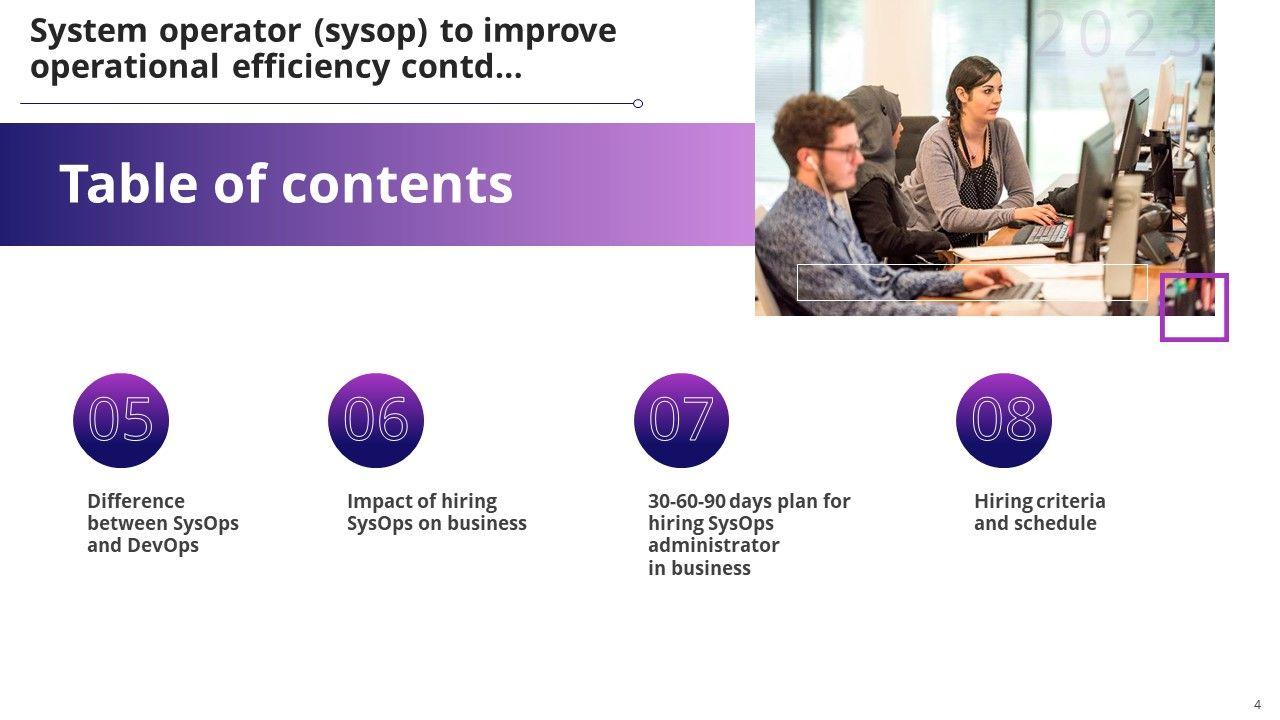 System operator (sysop) to improve operational efficiency contd...

2023

Table of contents

05

Difference between SysOps and DevOps

06

Impact of hiring SysOps on business

07

30-60-90 days plan for hiring SysOps administrator in business

08

Hiring criteria and schedule

4